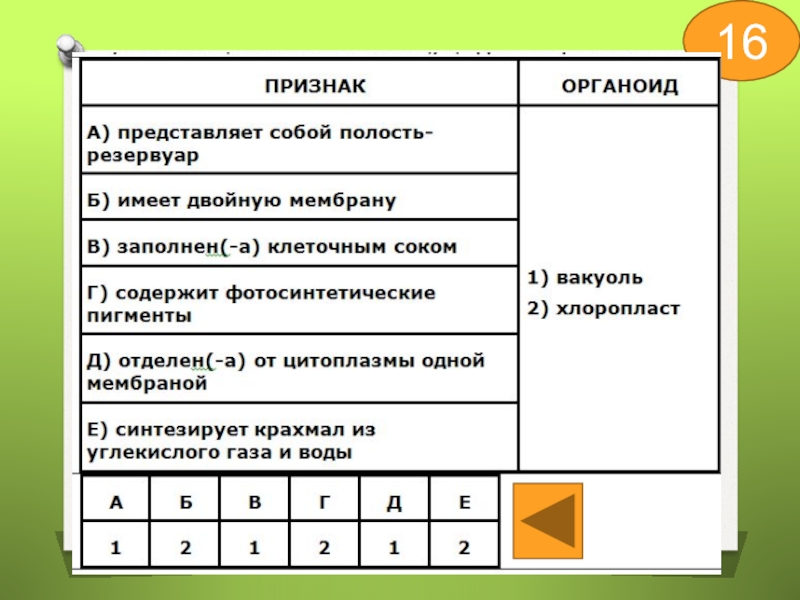 16

| ПРИЗНАК | ОРГАНОИД |
|---|---|
| А) представляет собой полость-резервуар | 1) вакуоль 2) хлоропласт |
| Б) имеет двойную мембрану | |
| В) заполнен(-а) клеточным соком | |
| Г) содержит фотосинтетические пигменты | |
| Д) отделен(-а) от цитоплазмы одной мембраной | |
| Е) синтезирует крахмал из углекислого газа и воды | |

| А | Б | В | Г | Д | Е |
|---|---|---|---|---|---|
| 1 | 2 | 1 | 2 | 1 | 2 |